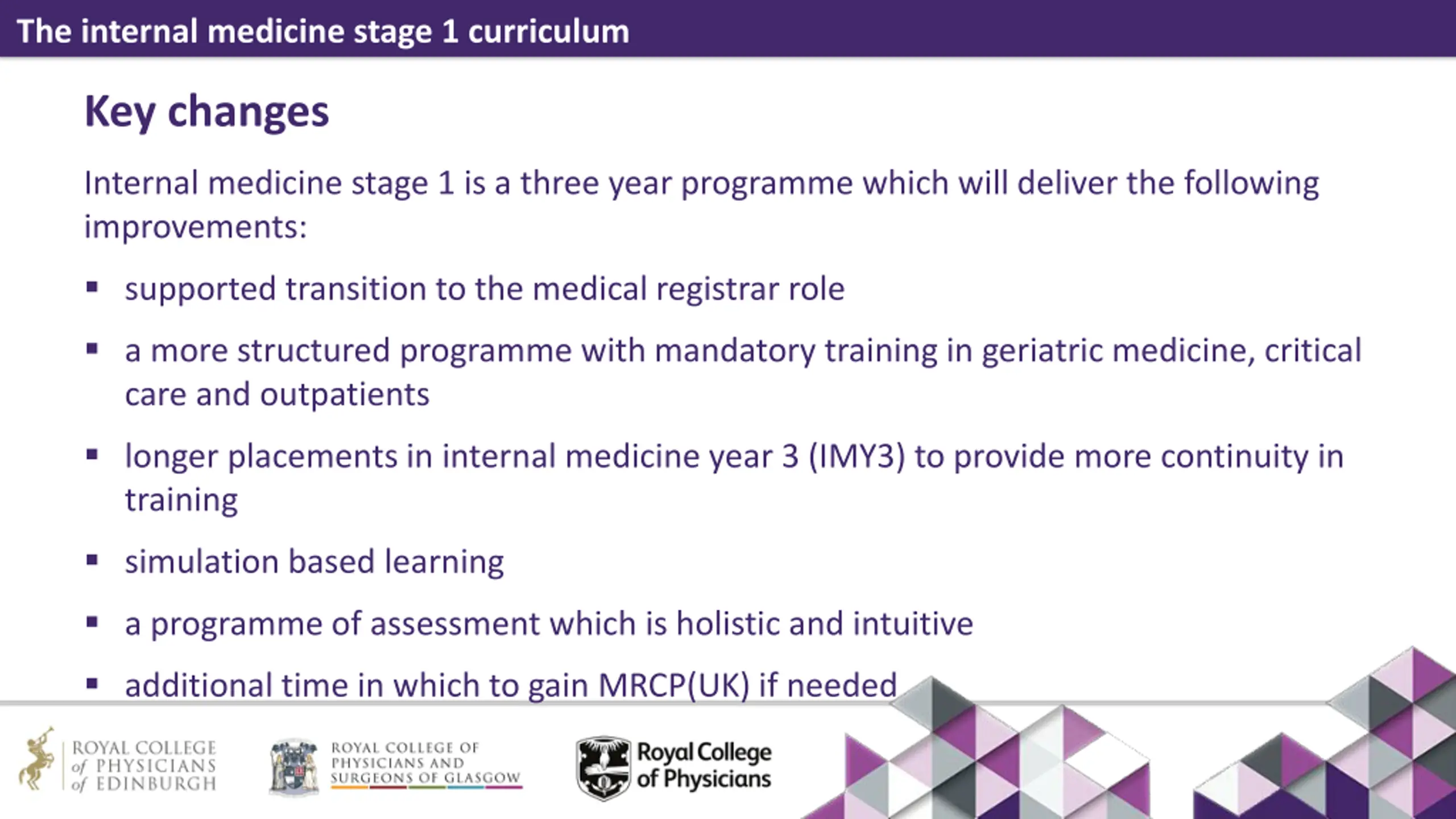 The internal medicine stage 1 curriculum

Key changes

Internal medicine stage 1 is a three year programme which will deliver the following improvements:

▪ supported transition to the medical registrar role

▪ a more structured programme with mandatory training in geriatric medicine, critical care and outpatients

▪ longer placements in internal medicine year 3 (IMY3) to provide more continuity in training

▪ simulation based learning

▪ a programme of assessment which is holistic and intuitive

▪ additional time in which to gain MRCP(UK) if needed

ROYAL COLLEGE of PHYSICIANS of EDINBURGH

ROYAL COLLEGE OF PHYSICIANS AND SURGEONS OF GLASGOW

Royal College of Physicians